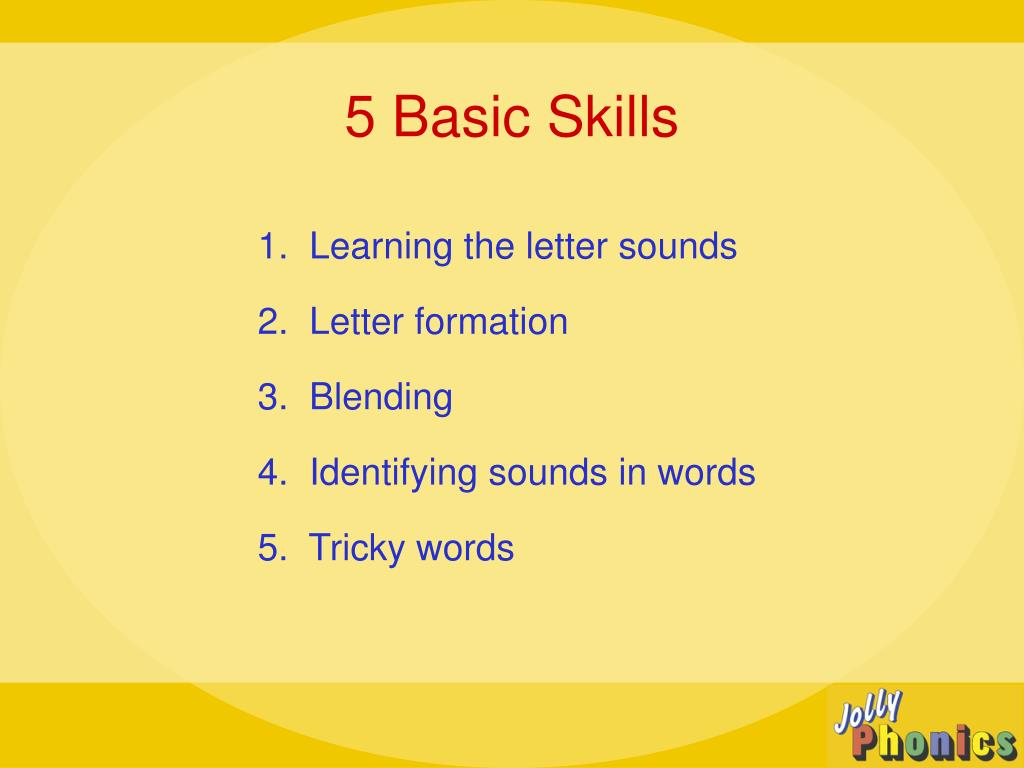 5 Basic Skills

1. Learning the letter sounds
2. Letter formation
3. Blending
4. Identifying sounds in words
5. Tricky words

Jolly Phonics